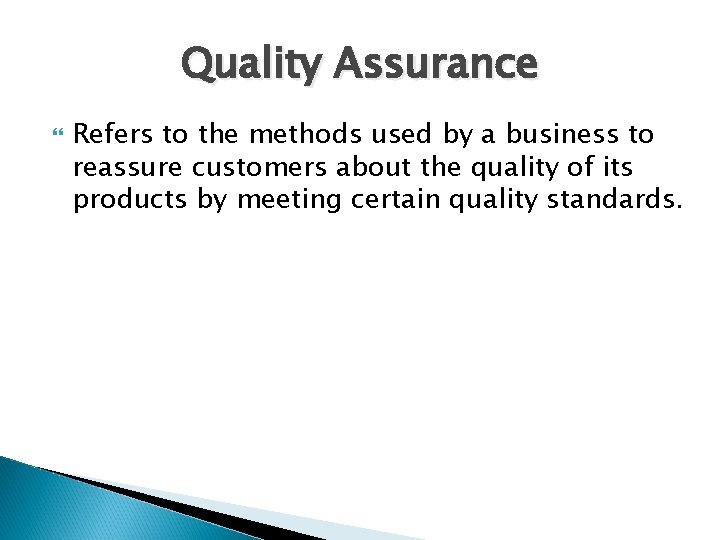 Quality Assurance

Refers to the methods used by a business to reassure customers about the quality of its products by meeting certain quality standards.